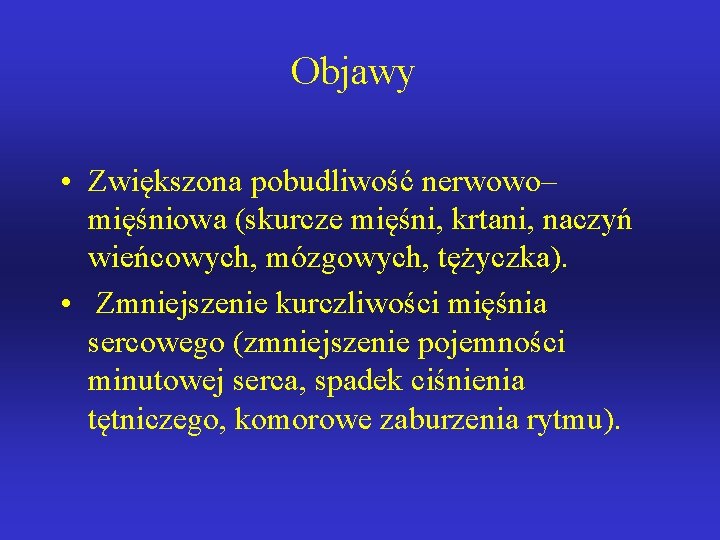 Objawy

• Zwiększona pobudliwość nerwowo–mięśniowa (skurcze mięśni, krtani, naczyń wieńcowych, mózgowych, tężyczka).

• Zmniejszenie kurczliwości mięśnia sercowego (zmniejszenie pojemności minutowej serca, spadek ciśnienia tętniczego, komorowe zaburzenia rytmu).